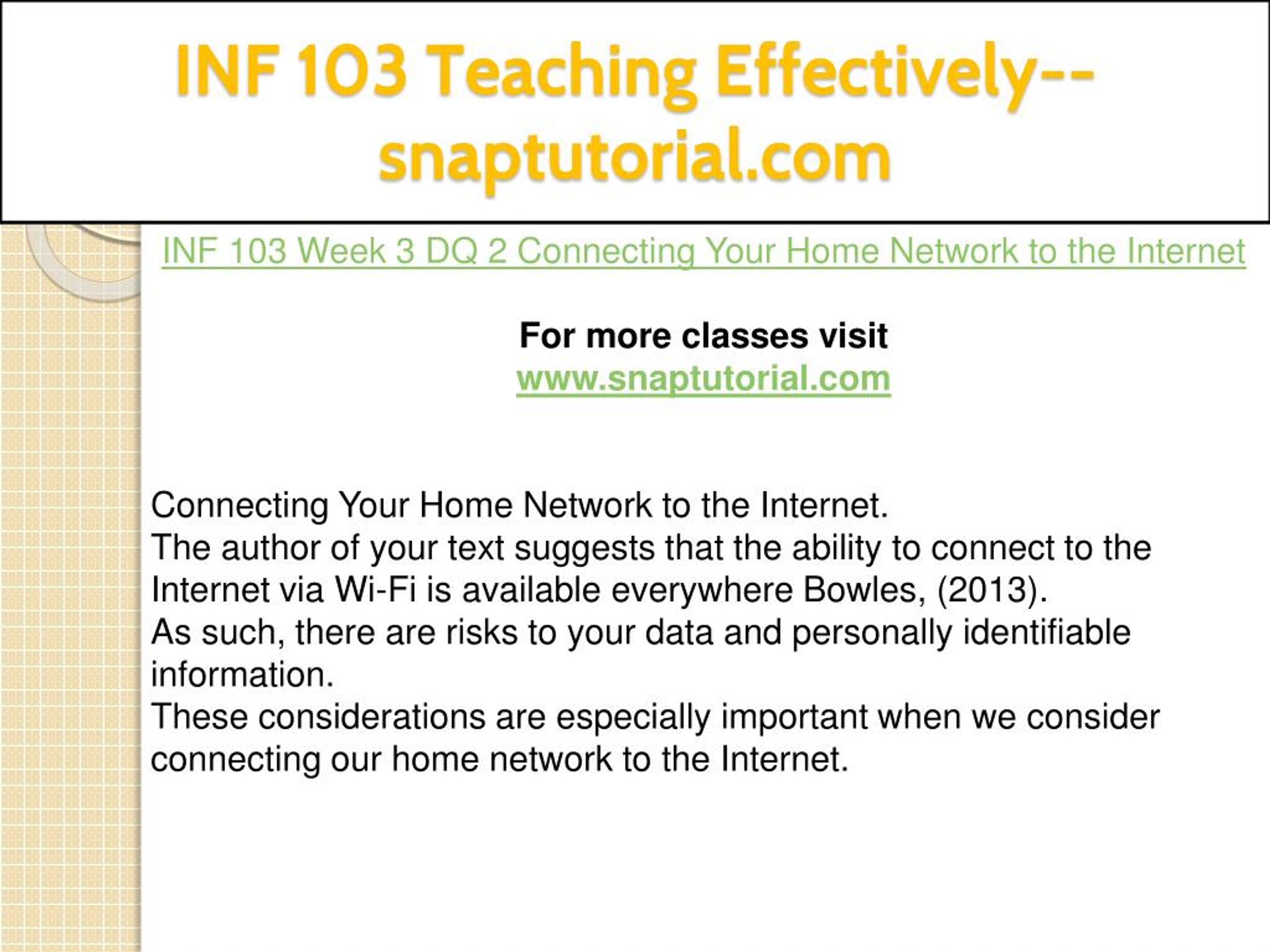 INF 103 Teaching Effectively--snaptutorial.com

INF 103 Week 3 DQ 2 Connecting Your Home Network to the Internet

For more classes visit
www.snaptutorial.com

Connecting Your Home Network to the Internet.
The author of your text suggests that the ability to connect to the Internet via Wi-Fi is available everywhere Bowles, (2013).
As such, there are risks to your data and personally identifiable information.
These considerations are especially important when we consider connecting our home network to the Internet.